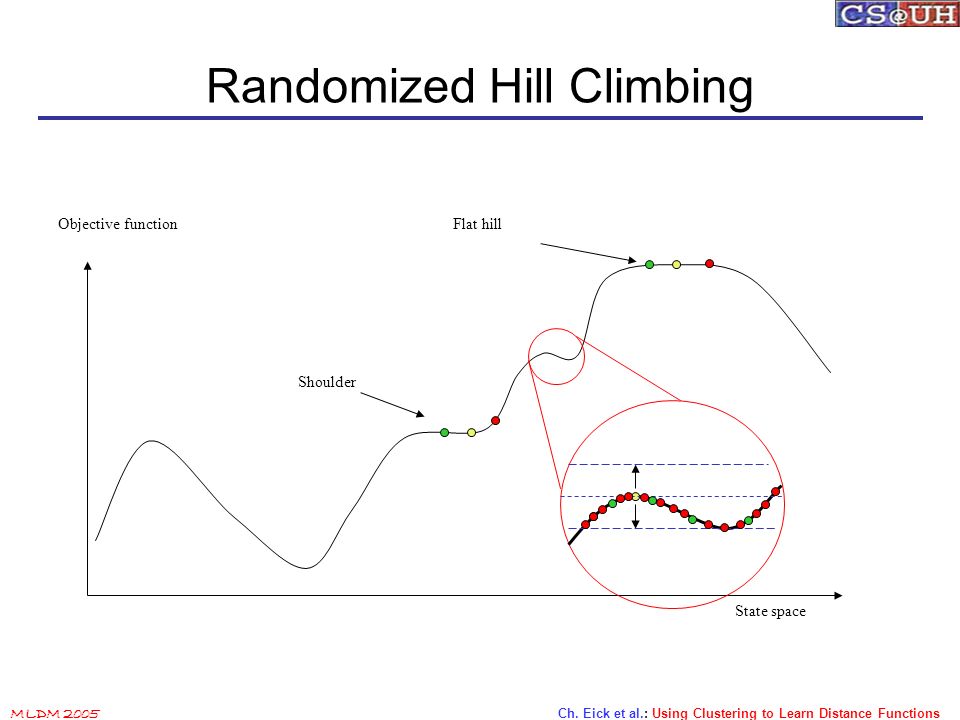 CS@UH

Randomized Hill Climbing

Objective function

Flat hill

Shoulder

State space

MLDM 2005

Ch. Eick et al.: Using Clustering to Learn Distance Functions